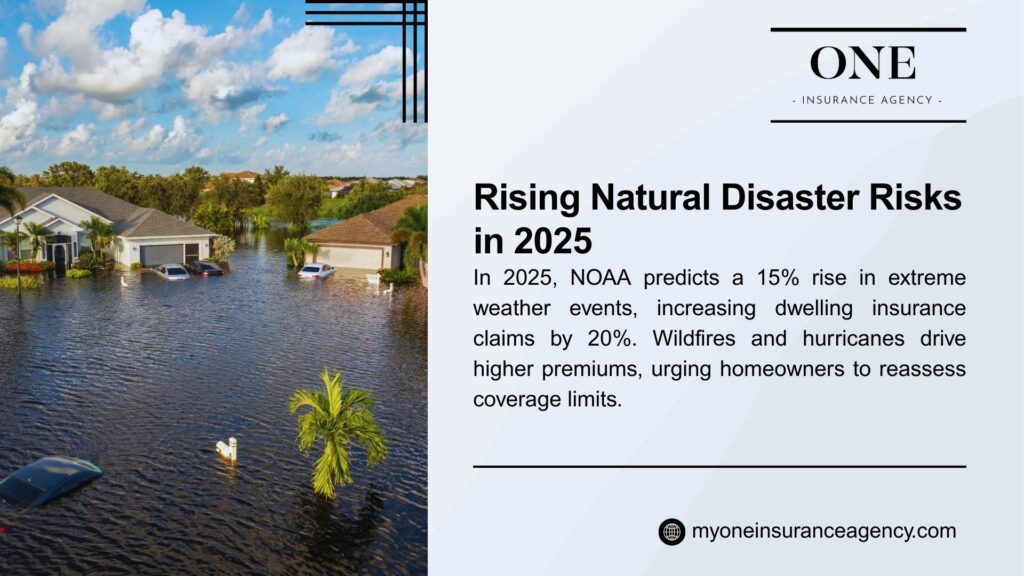 ONE
- INSURANCE AGENCY -

Rising Natural Disaster Risks in 2025

In 2025, NOAA predicts a 15% rise in extreme weather events, increasing dwelling insurance claims by 20%. Wildfires and hurricanes drive higher premiums, urging homeowners to reassess coverage limits.

myoneinsuranceagency.com